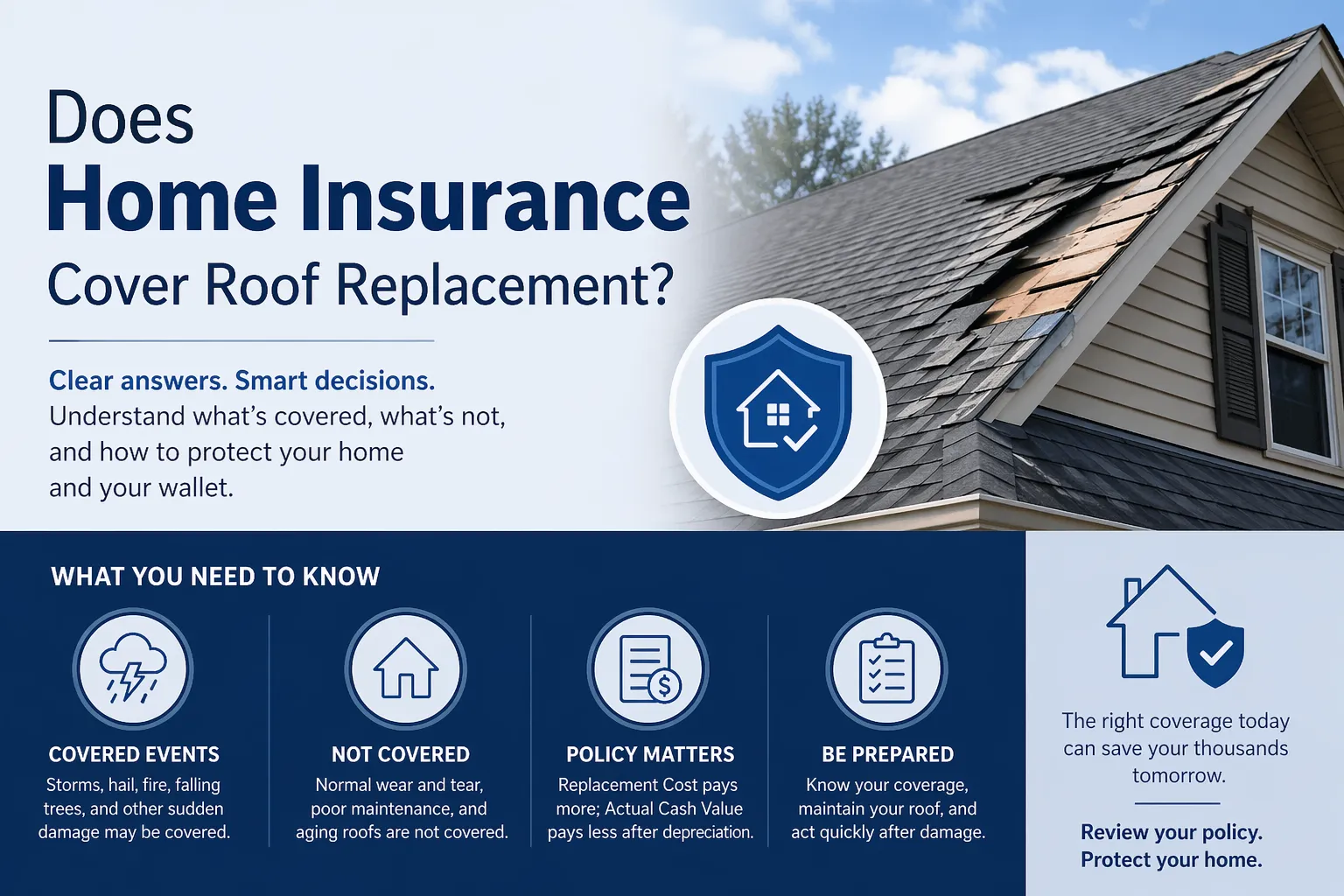 Does
Home Insurance
Cover Roof Replacement?

Clear answers. Smart decisions.
Understand what's covered, what's not, and how to protect your home and your wallet.

WHAT YOU NEED TO KNOW

COVERED EVENTS
Storms, hail, fire, falling trees, and other sudden damage may be covered.

NOT COVERED
Normal wear and tear, poor maintenance, and aging roofs are not covered.

POLICY MATTERS
Replacement Cost pays more; Actual Cash Value pays less after depreciation.

BE PREPARED
Know your coverage, maintain your roof, and act quickly after damage.

The right coverage today can save your thousands tomorrow.

Review your policy.
Protect your home.